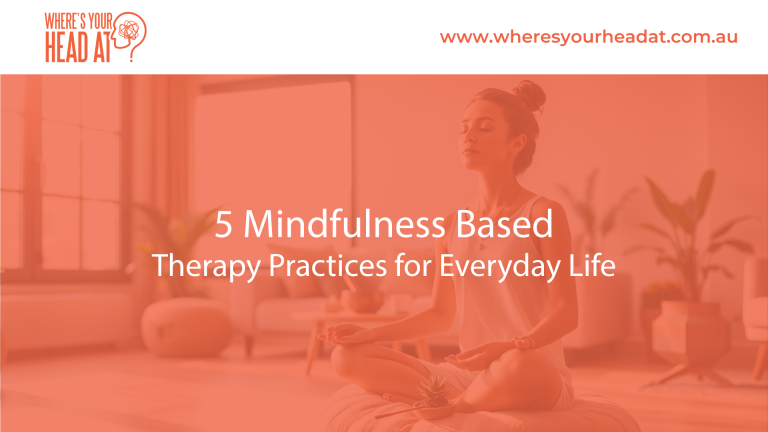 WHERE'S YOUR HEAD AT?

www.wheresyourheadat.com.au

5 Mindfulness Based
Therapy Practices for Everyday Life